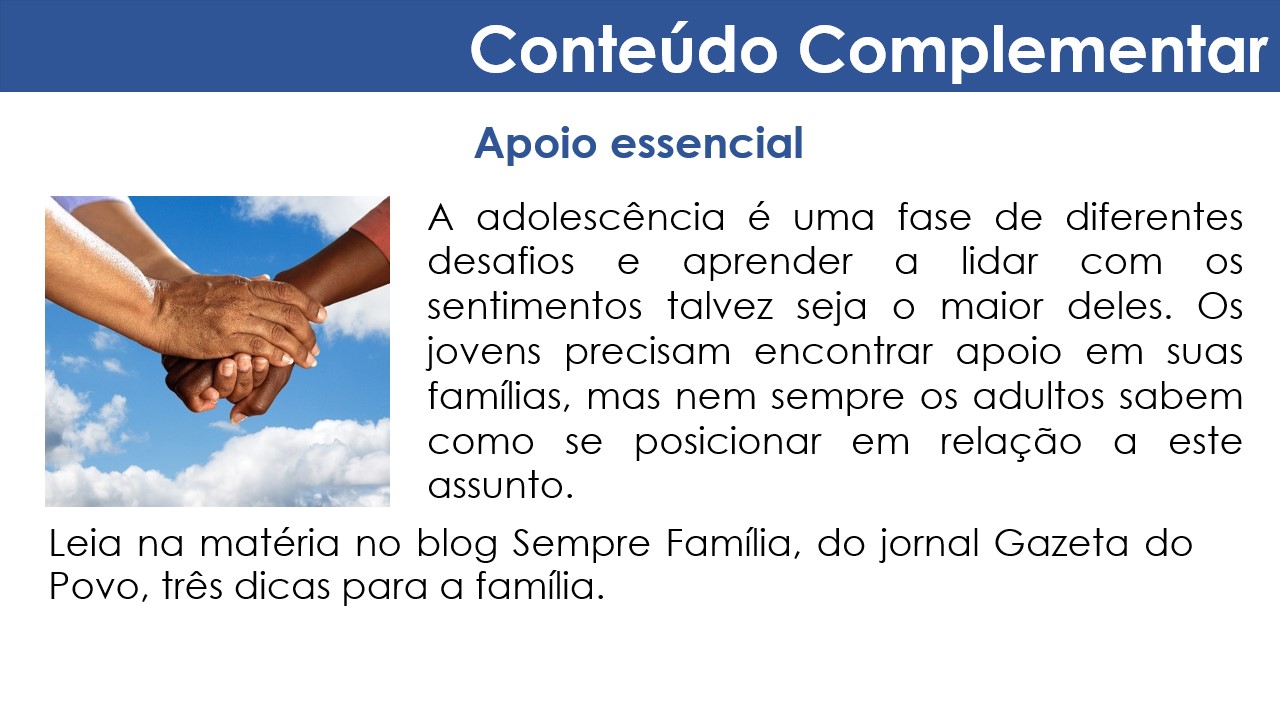 Conteúdo Complementar

Apoio essencial

A adolescência é uma fase de diferentes desafios e aprender a lidar com os sentimentos talvez seja o maior deles. Os jovens precisam encontrar apoio em suas famílias, mas nem sempre os adultos sabem como se posicionar em relação a este assunto.

Leia na matéria no blog Sempre Família, do jornal Gazeta do Povo, três dicas para a família.